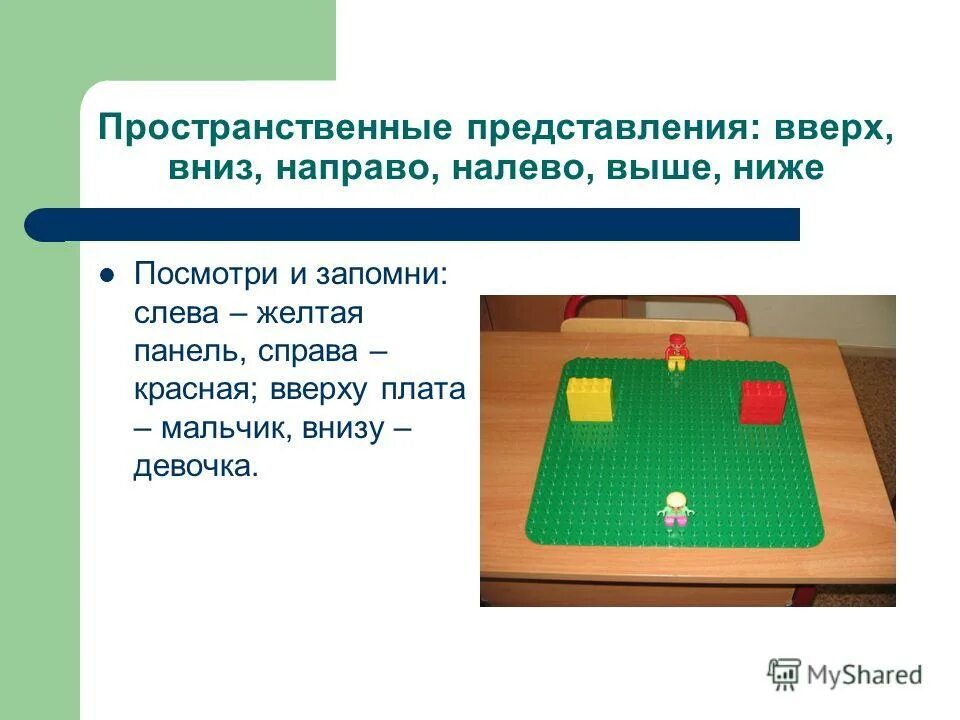 Пространственные представления: вверх, вниз, направо, налево, выше, ниже

Посмотри и запомни: слева – желтая панель, справа – красная; вверху плата – мальчик, внизу – девочка.

MyShared